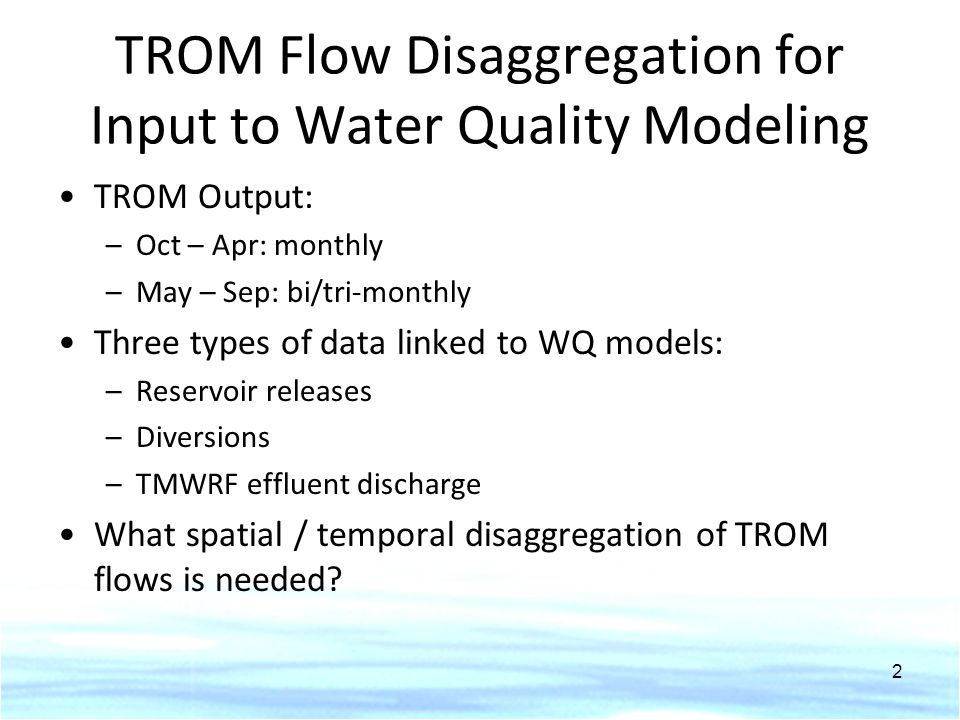 TROM Flow Disaggregation for Input to Water Quality Modeling

• TROM Output:
  – Oct – Apr: monthly
  – May – Sep: bi/tri-monthly
• Three types of data linked to WQ models:
  – Reservoir releases
  – Diversions
  – TMWRF effluent discharge
• What spatial / temporal disaggregation of TROM flows is needed?

2